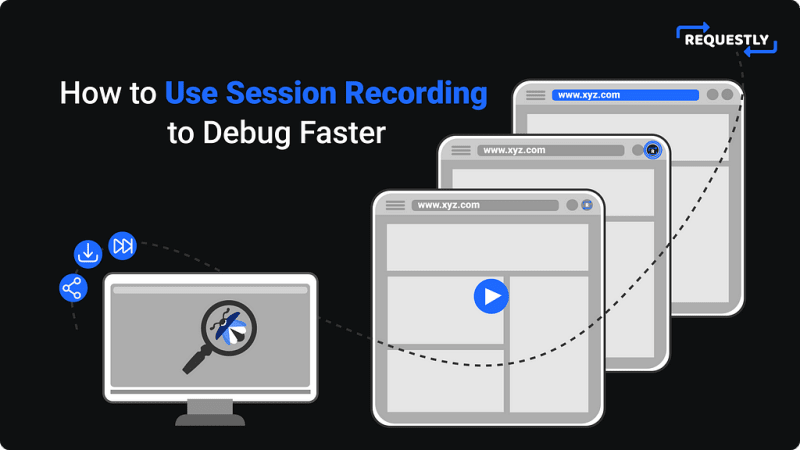 REQUESTLY

How to Use Session Recording to Debug Faster

www.xyz.com

www.xyz.com

www.xyz.com